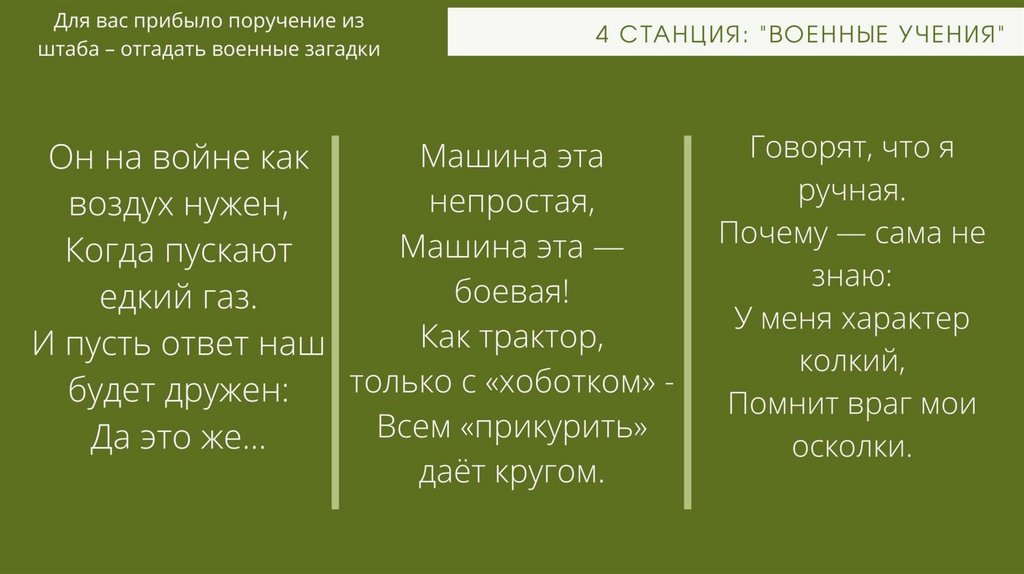 Для вас прибыло поручение из штаба – отгадать военные загадки

4 СТАНЦИЯ: "ВОЕННЫЕ УЧЕНИЯ"

Он на войне как воздух нужен,
Когда пускают едкий газ.
И пусть ответ наш будет дружен:
Да это же…

Машина эта непростая,
Машина эта — боевая!
Как трактор, только с «хоботком» -
Всем «прикурить» даёт кругом.

Говорят, что я ручная.
Почему — сама не знаю:
У меня характер колкий,
Помнит враг мои осколки.